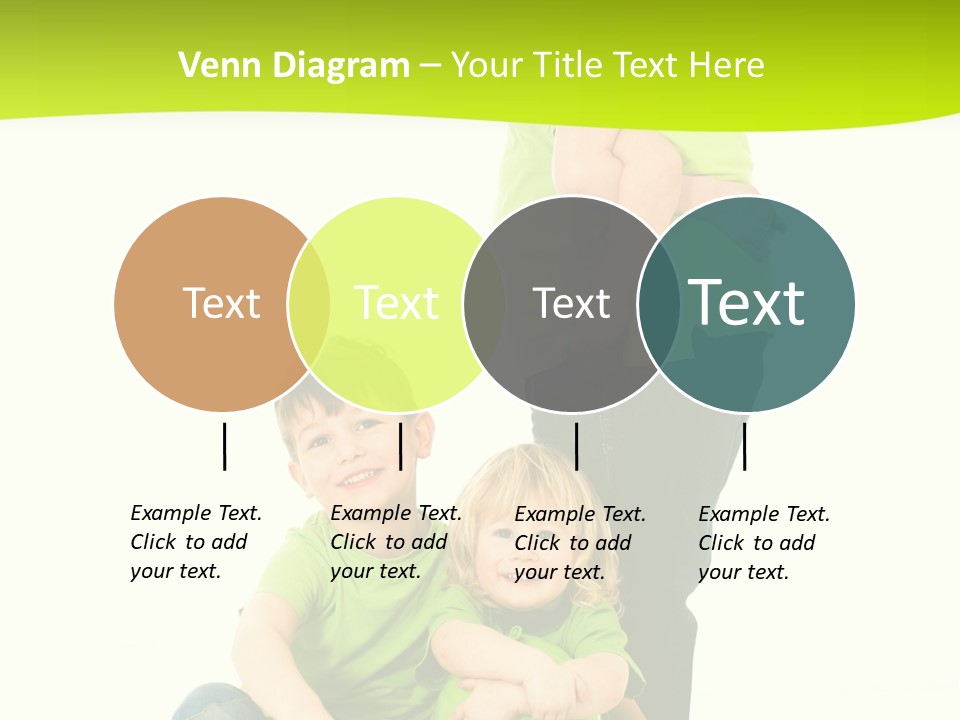 Venn Diagram – Your Title Text Here

Text

Text

Text

Text

Example Text. Click to add your text.

Example Text. Click to add your text.

Example Text. Click to add your text.

Example Text. Click to add your text.